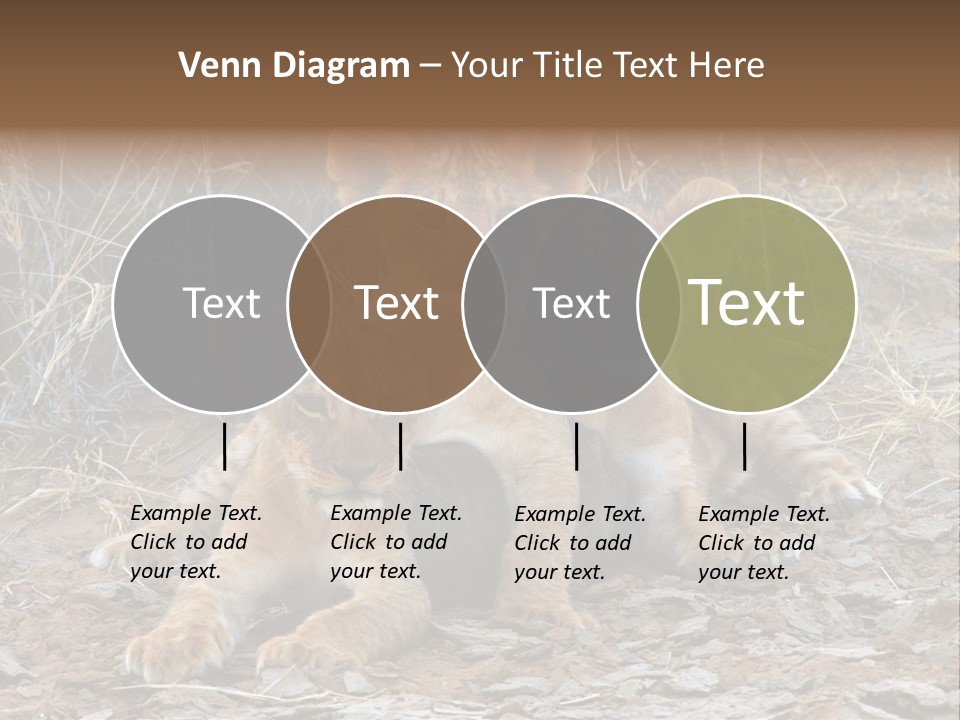 Venn Diagram – Your Title Text Here

Text

Text

Text

Text

Example Text. Click to add your text.

Example Text. Click to add your text.

Example Text. Click to add your text.

Example Text. Click to add your text.